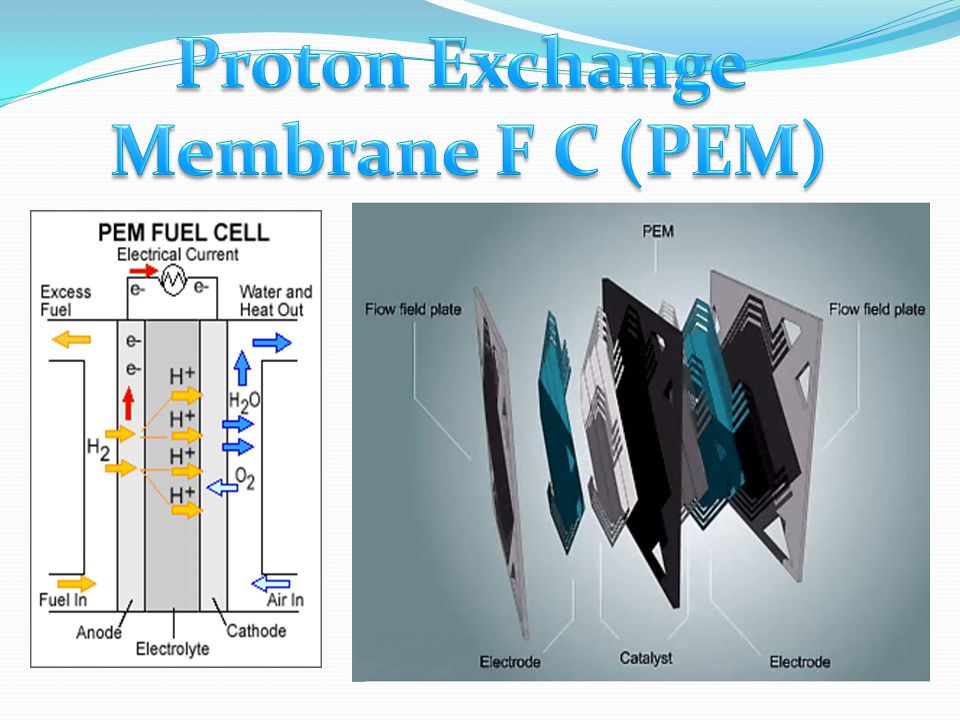 Proton Exchange Membrane F C (PEM)

PEM FUEL CELL
Electrical Current
e- e-
Excess Fuel
Water and Heat Out
e-
e-
$H^+$
$H^+$
$H^+$
$H^+$
$H_2$
$H_2O$
$O_2$
Fuel In
Air In
Anode
Electrolyte
Cathode

PEM
Flow field plate
Flow field plate
Electrode
Catalyst
Electrode